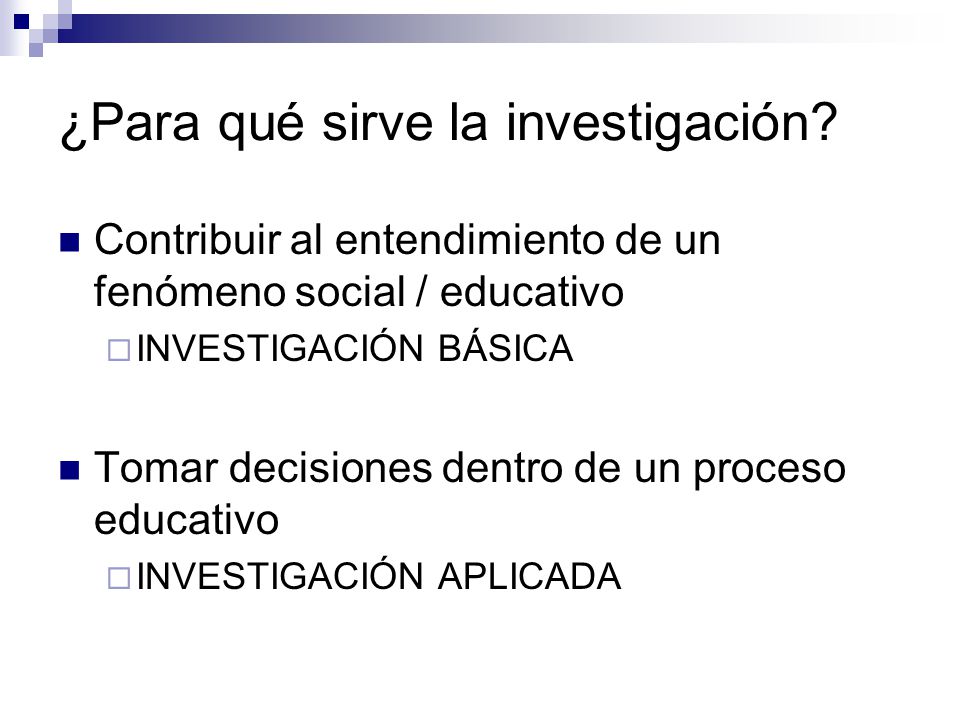 ¿Para qué sirve la investigación?

Contribuir al entendimiento de un fenómeno social / educativo

INVESTIGACIÓN BÁSICA

Tomar decisiones dentro de un proceso educativo

INVESTIGACIÓN APLICADA